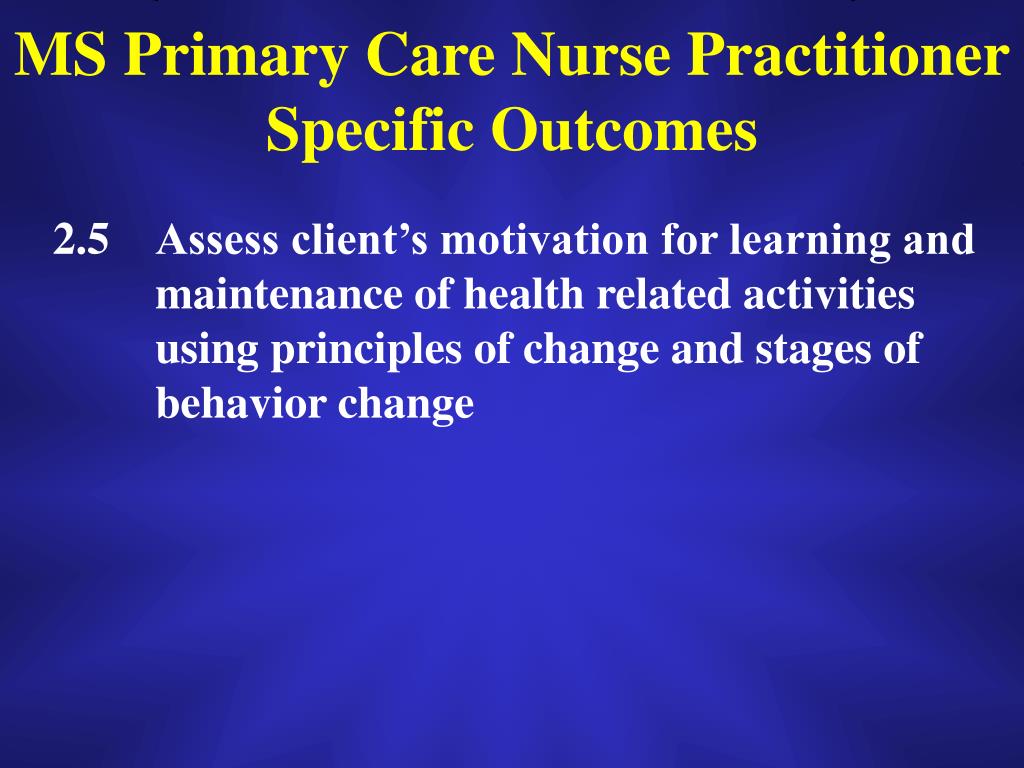 MS Primary Care Nurse Practitioner Specific Outcomes

2.5 Assess client’s motivation for learning and maintenance of health related activities using principles of change and stages of behavior change